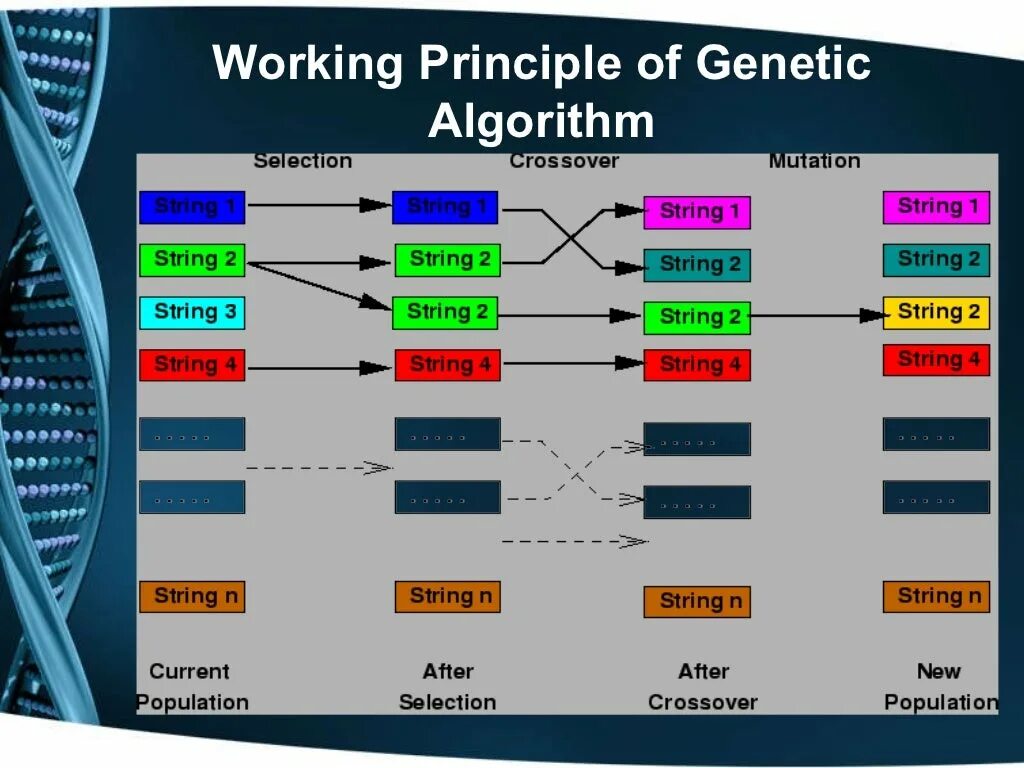 Working Principle of Genetic Algorithm

Selection Crossover Mutation

String 1
String 2
String 3
String 4
.....
.....
String n
Current Population

String 1
String 2
String 2
String 4
.....
.....
String n
After Selection

String 1
String 2
String 2
String 4
.....
.....
String n
After Crossover

String 1
String 2
String 2
String 4
.....
.....
String n
New Population